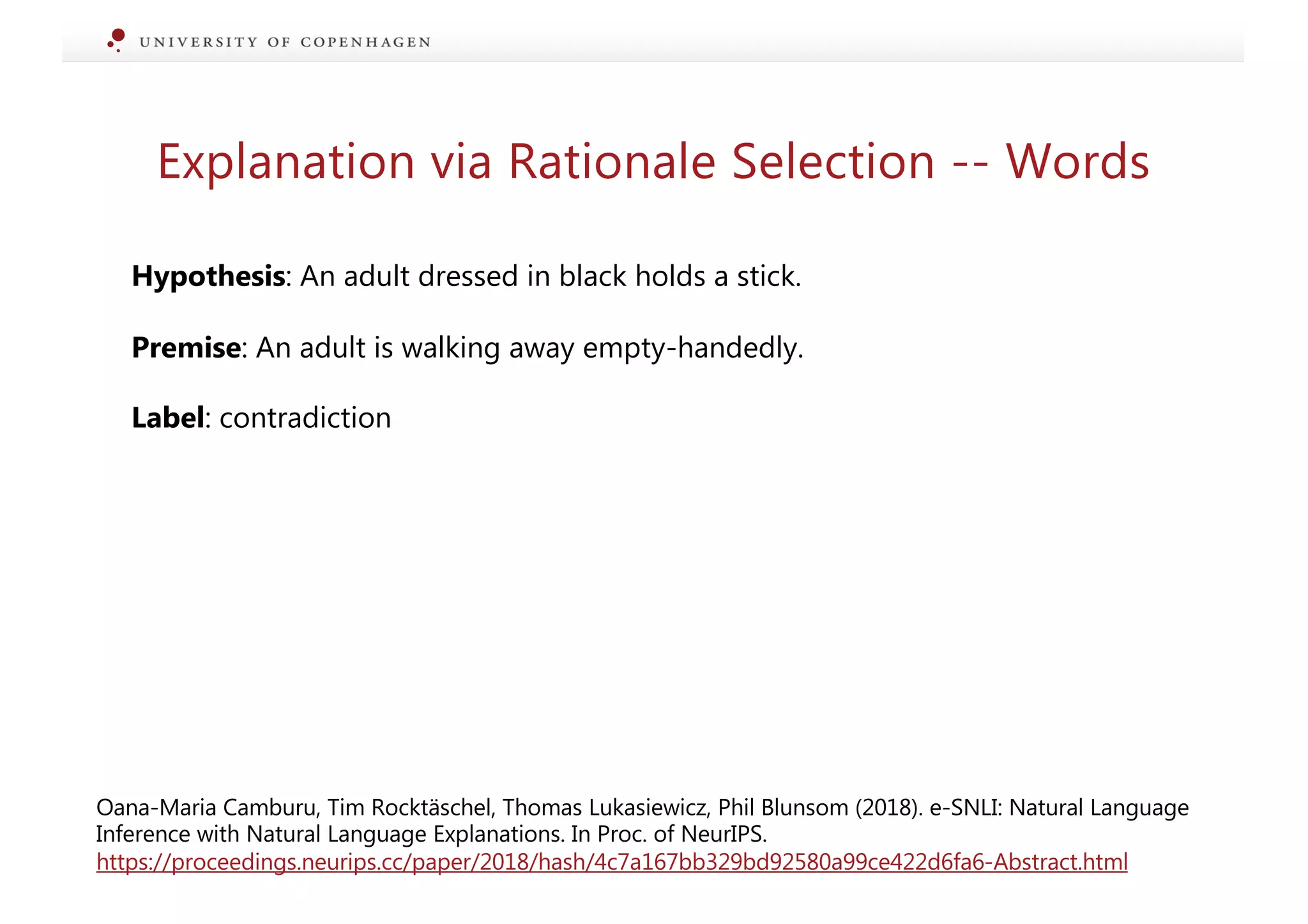 UNIVERSITY OF COPENHAGEN

Explanation via Rationale Selection -- Words

**Hypothesis**: An adult dressed in black holds a stick.

**Premise**: An adult is walking away empty-handedly.

**Label**: contradiction

Oana-Maria Camburu, Tim Rocktäschel, Thomas Lukasiewicz, Phil Blunsom (2018). e-SNLI: Natural Language Inference with Natural Language Explanations. In Proc. of NeurIPS. https://proceedings.neurips.cc/paper/2018/hash/4c7a167bb329bd92580a99ce422d6fa6-Abstract.html